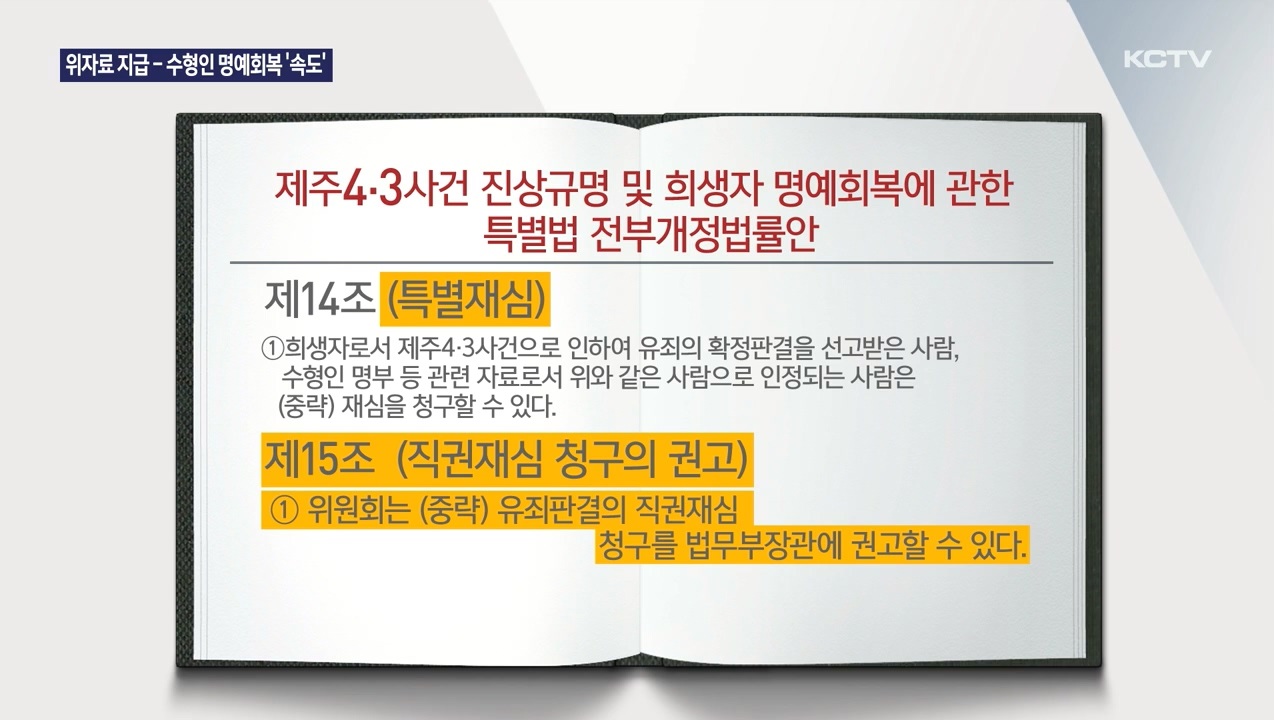 위자료 지급 – 수형인 명예회복 '속도'

KCTV

제주4·3사건 진상규명 및 희생자 명예회복에 관한 특별법 전부개정법률안

제14조 (특별재심)

①희생자로서 제주4·3사건으로 인하여 유죄의 확정판결을 선고받은 사람, 수형인 명부 등 관련 자료로서 위와 같은 사람으로 인정되는 사람은 (중략) 재심을 청구할 수 있다.

제15조 (직권재심 청구의 권고)

① 위원회는 (중략) 유죄판결의 직권재심 청구를 법무부장관에 권고할 수 있다.